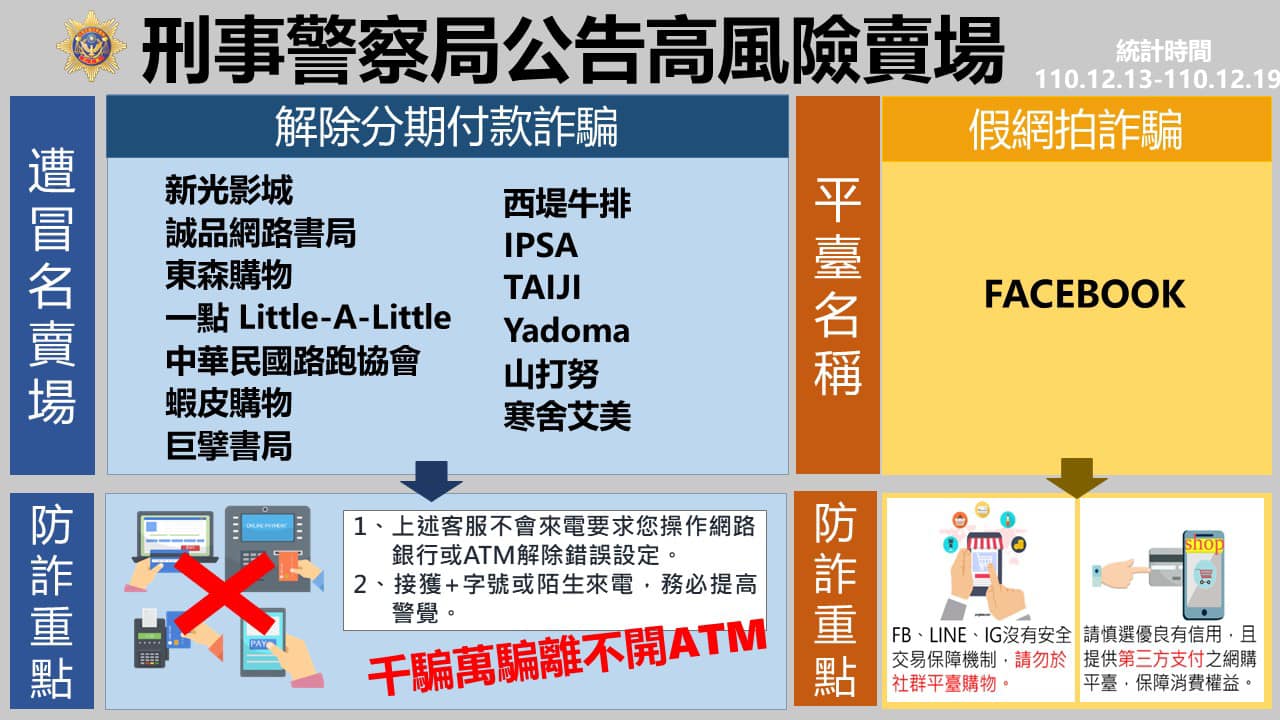 刑事警察局公告高風險賣場

統計時間
110.12.13-110.12.19

遭冒名賣場

解除分期付款詐騙

新光影城
誠品網路書局
東森購物
一點 Little-A-Little
中華民國路跑協會
蝦皮購物
巨擘書局

西堤牛排
IPSA
TAIJI
Yadoma
山打努
寒舍艾美

平臺名稱

假網拍詐騙

FACEBOOK

防詐重點

ONLINE PAYMENT

PAY

1、上述客服不會來電要求您操作網路銀行或ATM解除錯誤設定。
2、接獲+字號或陌生來電，務必提高警覺。

千騙萬騙離不開ATM

防詐重點

FB、LINE、IG沒有安全交易保障機制，請勿於社群平臺購物。

shop

請慎選優良有信用，且提供第三方支付之網購平臺，保障消費權益。